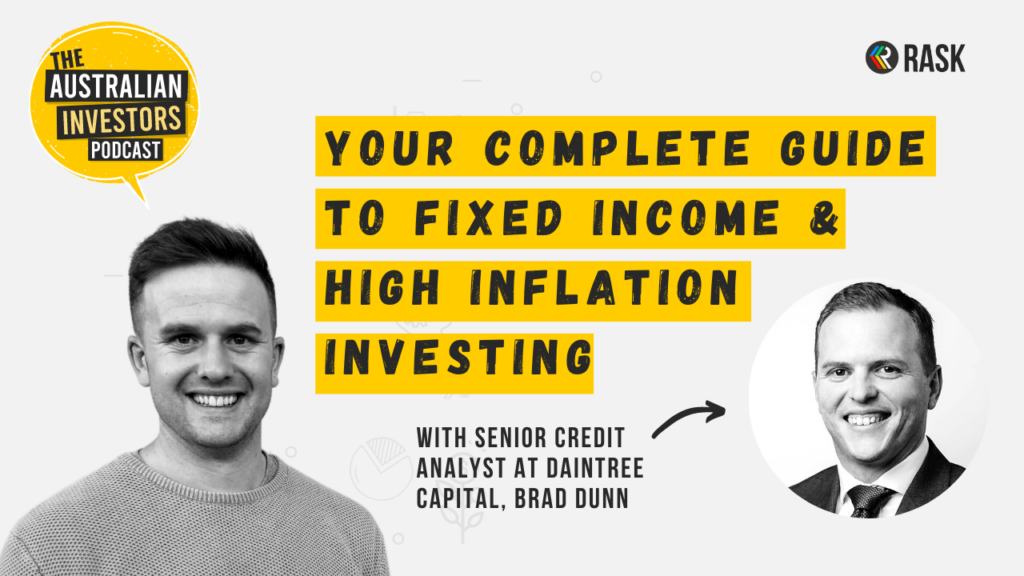 THE AUSTRALIAN INVESTORS PODCAST

RASK

YOUR COMPLETE GUIDE TO FIXED INCOME & HIGH INFLATION INVESTING

WITH SENIOR CREDIT ANALYST AT DAINTREE CAPITAL, BRAD DUNN